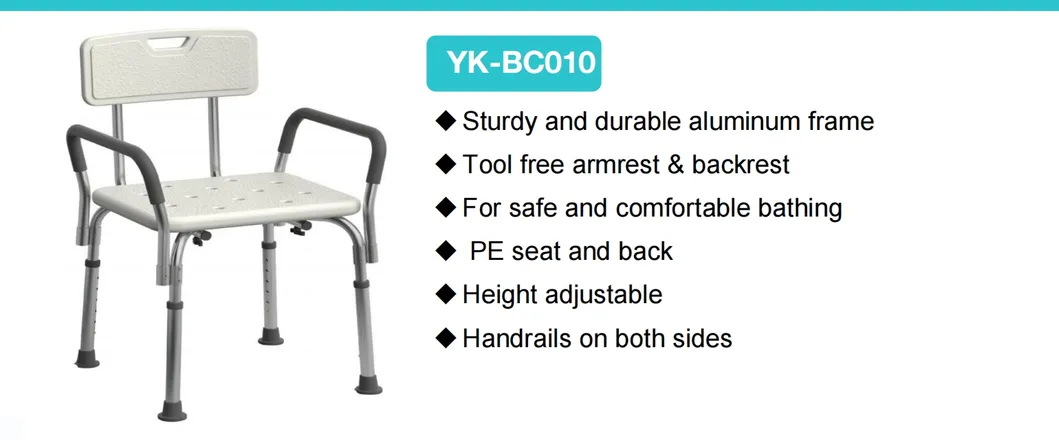 YK-BC010

◆ Sturdy and durable aluminum frame

◆ Tool free armrest & backrest

◆ For safe and comfortable bathing

◆ PE seat and back

◆ Height adjustable

◆ Handrails on both sides